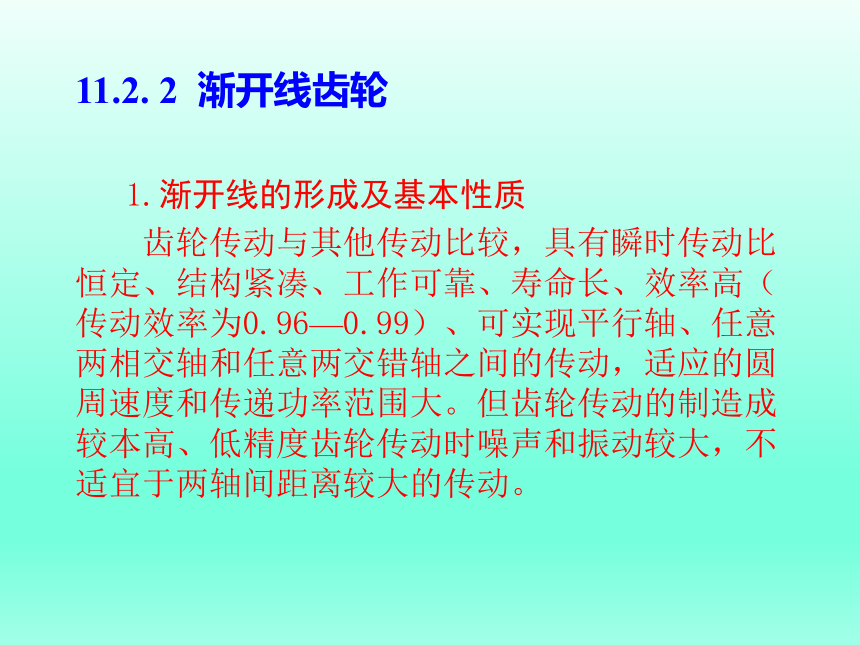 11.2. 2 渐开线齿轮

1. 渐开线的形成及基本性质

齿轮传动与其他传动比较，具有瞬时传动比恒定、结构紧凑、工作可靠、寿命长、效率高（传动效率为0.96—0.99）、可实现平行轴、任意两相交轴和任意两交错轴之间的传动，适应的圆周速度和传递功率范围大。但齿轮传动的制造成较本高、低精度齿轮传动时噪声和振动较大，不适宜于两轴间距离较大的传动。